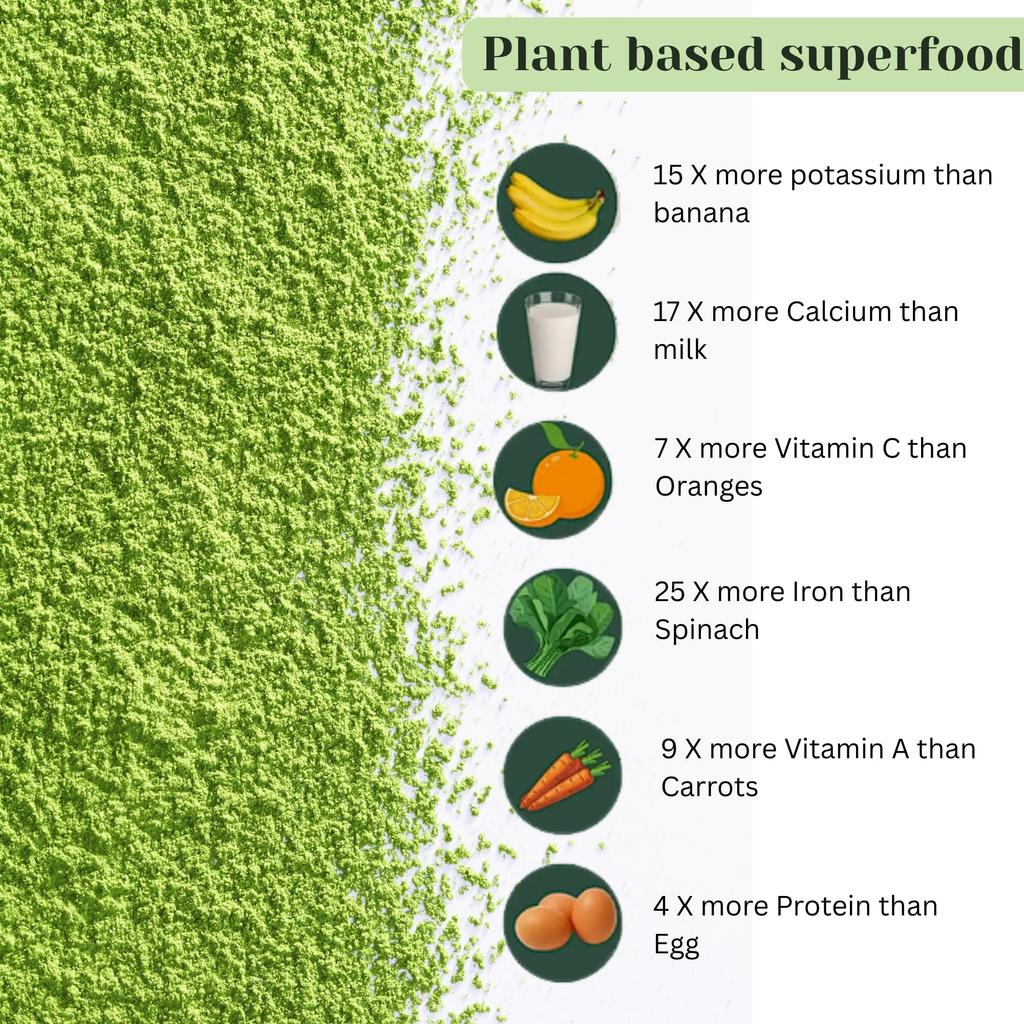 Plant based superfood

15 X more potassium than banana

17 X more Calcium than milk

7 X more Vitamin C than Oranges

25 X more Iron than Spinach

9 X more Vitamin A than Carrots

4 X more Protein than Egg